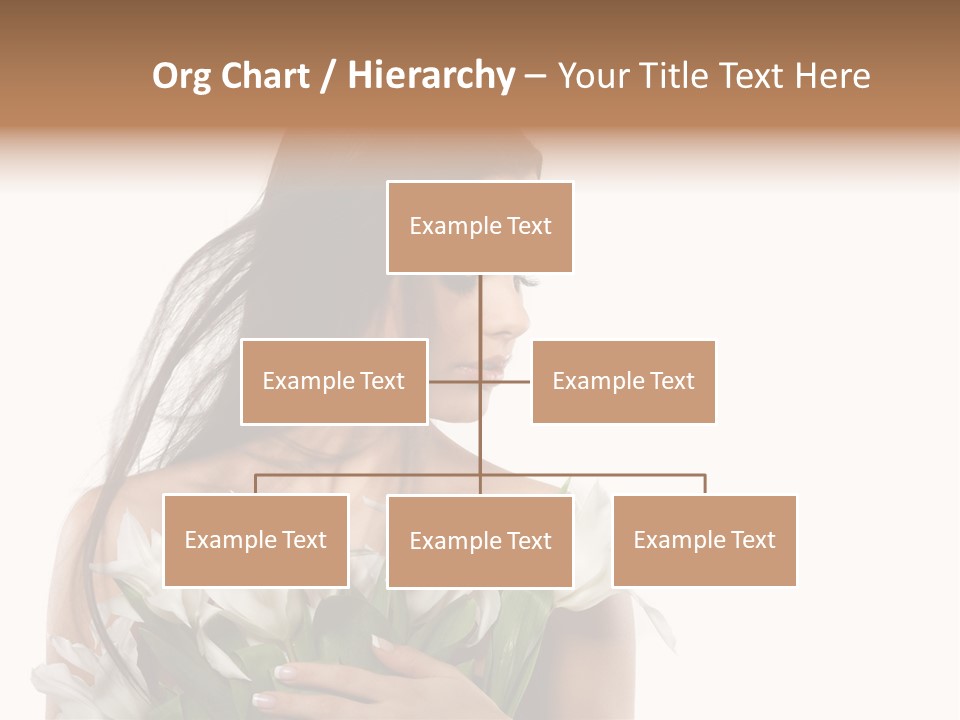 Org Chart / Hierarchy – Your Title Text Here

Example Text

Example Text

Example Text

Example Text

Example Text

Example Text